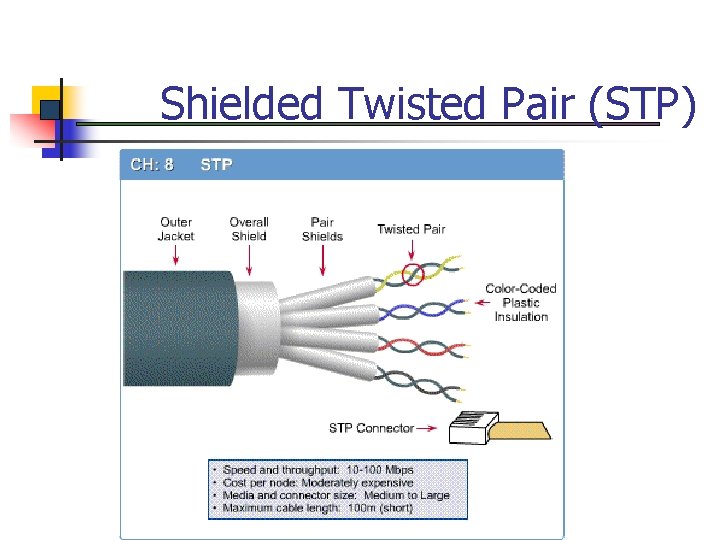 Shielded Twisted Pair (STP)

CH: 8 STP

Outer Jacket

Overall Shield

Pair Shields

Twisted Pair

Color-Coded Plastic Insulation

STP Connector

• Speed and throughput: 10-100 Mbps
• Cost per node: Moderately expensive
• Media and connector size: Medium to Large
• Maximum cable length: 100m (short)